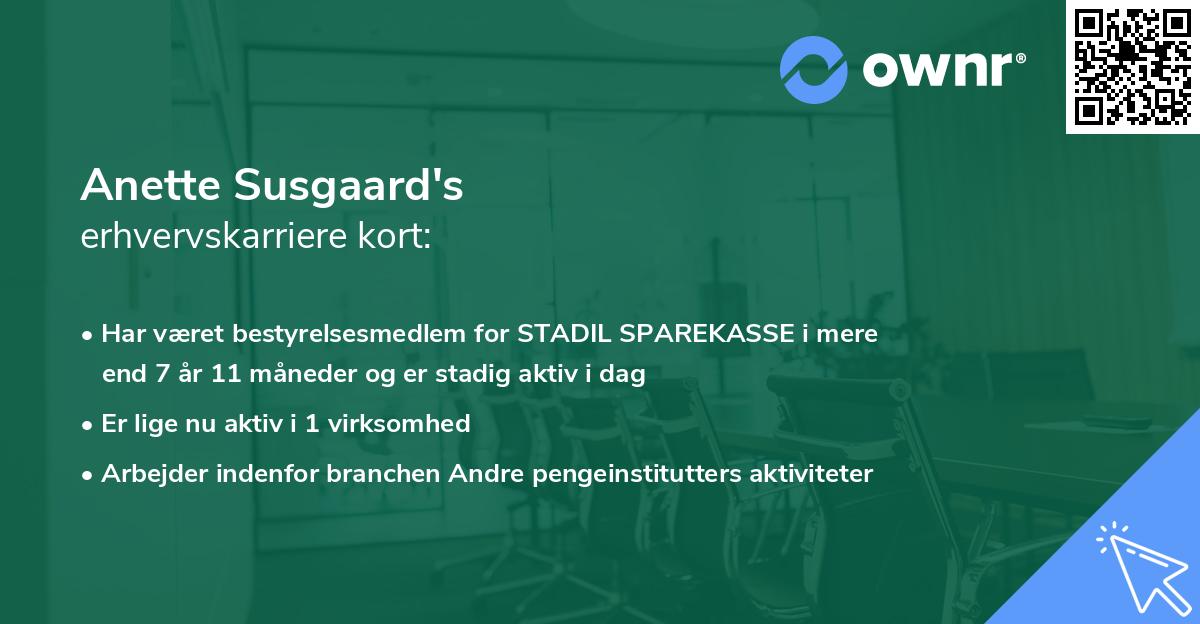 ownr®

Anette Susgaard's
erhvervskarriere kort:

• Har været bestyrelsesmedlem for STADIL SPAREKASSE i mere end 7 år 11 måneder og er stadig aktiv i dag
• Er lige nu aktiv i 1 virksomhed
• Arbejder indenfor branchen Andre pengeinstitutters aktiviteter